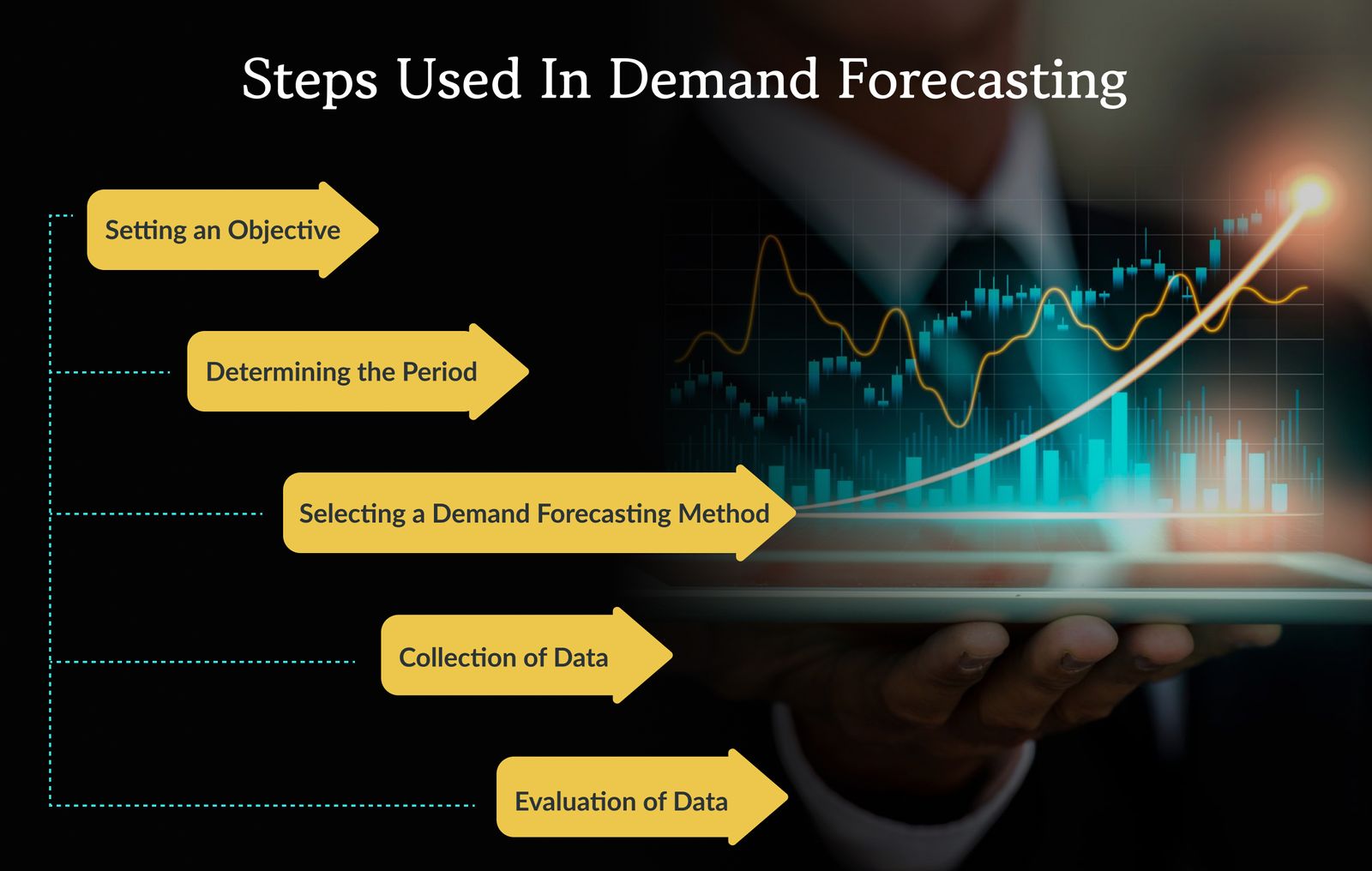 Steps Used In Demand Forecasting

Setting an Objective

Determining the Period

Selecting a Demand Forecasting Method

Collection of Data

Evaluation of Data